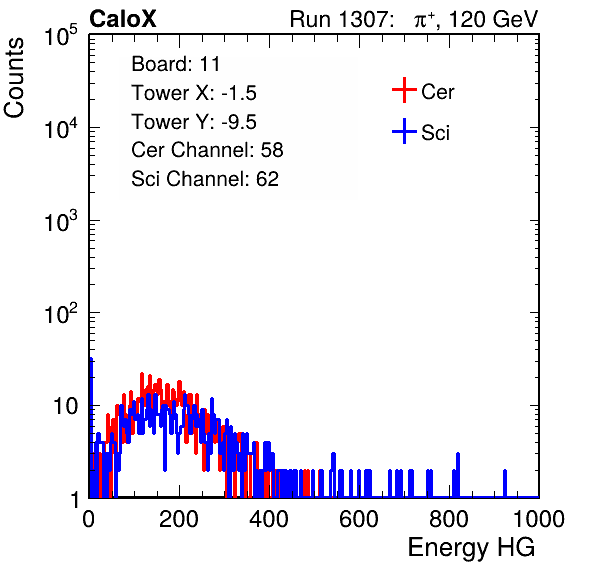 CaloX

Run 1307: $\pi^{+}$, 120 GeV

Counts

$10^5$
$10^4$
$10^3$
$10^2$
10
1

Board: 11
Tower X: -1.5
Tower Y: -9.5
Cer Channel: 58
Sci Channel: 62

Cer
Sci

0 200 400 600 800 1000

Energy HG